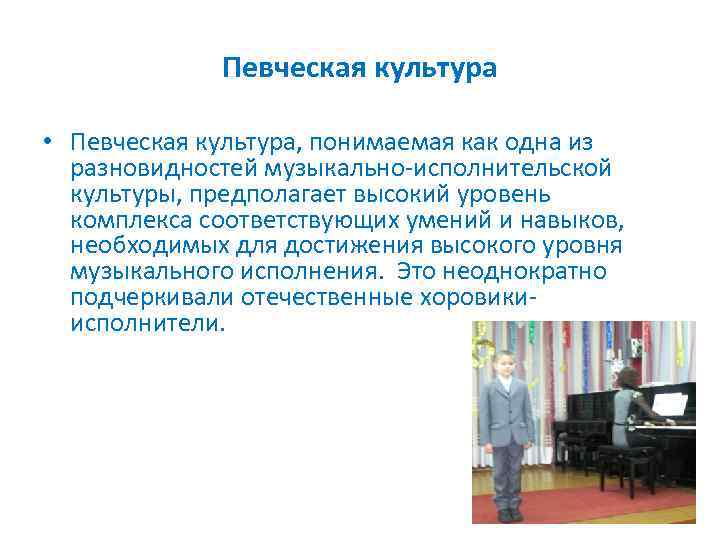 Певческая культура

• Певческая культура, понимаемая как одна из разновидностей музыкально-исполнительской культуры, предполагает высокий уровень комплекса соответствующих умений и навыков, необходимых для достижения высокого уровня музыкального исполнения. Это неоднократно подчеркивали отечественные хоровики-исполнители.